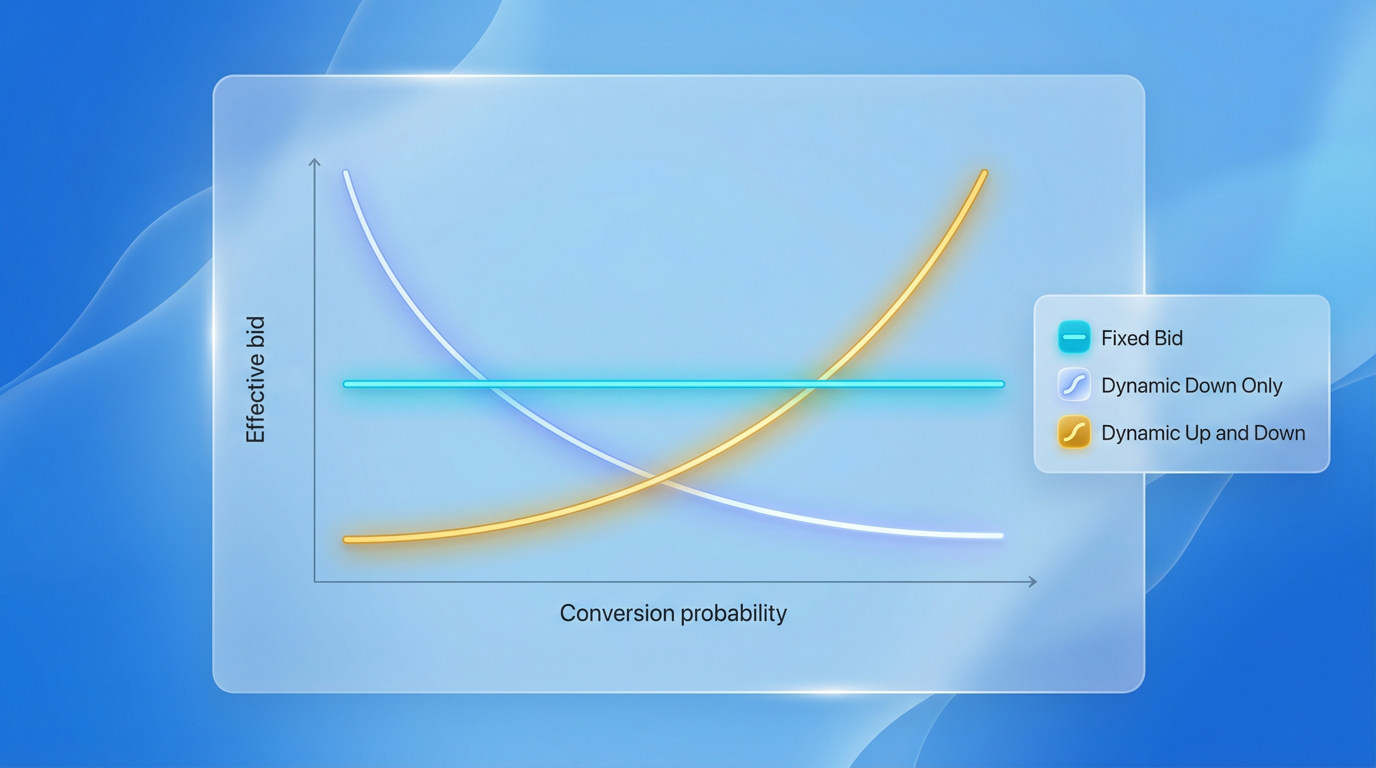 Effective bid

Conversion probability

Fixed Bid
Dynamic Down Only
Dynamic Up and Down